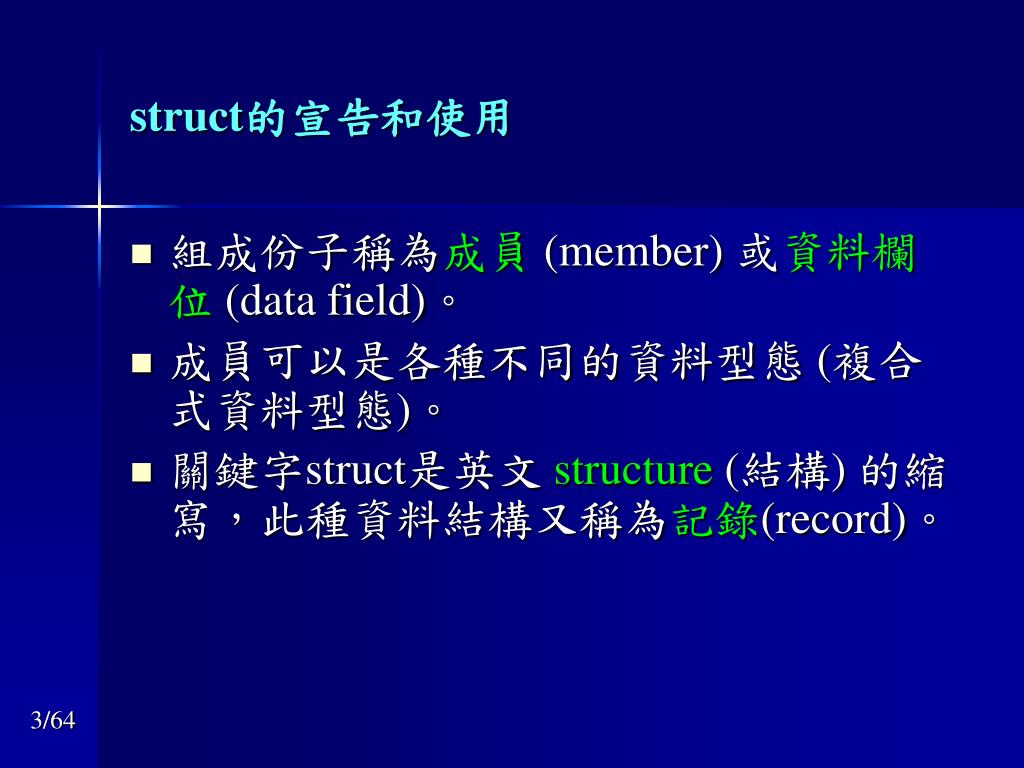 struct的宣告和使用

■ 組成份子稱為成員 (member) 或資料欄位 (data field)。

■ 成員可以是各種不同的資料型態 (複合式資料型態)。

■ 關鍵字struct是英文 structure (結構) 的縮寫，此種資料結構又稱為記錄(record)。

3/64